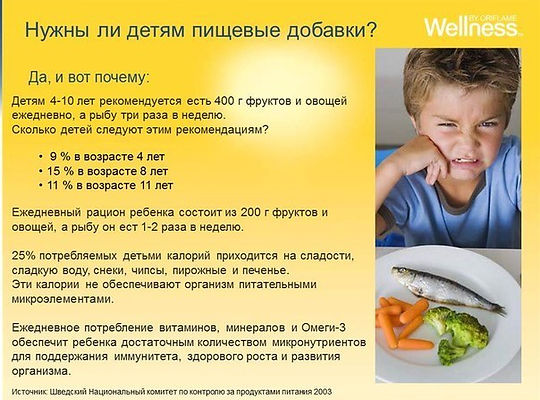 Нужны ли детям пищевые добавки?

Wellness BY ORIFLAME

Да, и вот почему:

Детям 4-10 лет рекомендуется есть 400 г фруктов и овощей ежедневно, а рыбу три раза в неделю.
Сколько детей следуют этим рекомендациям?

• 9 % в возрасте 4 лет
• 15 % в возрасте 8 лет
• 11 % в возрасте 11 лет

Ежедневный рацион ребенка состоит из 200 г фруктов и овощей, а рыбу он ест 1-2 раза в неделю.

25% потребляемых детьми калорий приходится на сладости, сладкую воду, снеки, чипсы, пирожные и печенье.
Эти калории не обеспечивают организм питательными микроэлементами.

Ежедневное потребление витаминов, минералов и Омеги-3 обеспечит ребенка достаточным количеством микронутриентов для поддержания иммунитета, здорового роста и развития организма.

Источник: Шведский Национальный комитет по контролю за продуктами питания 2003